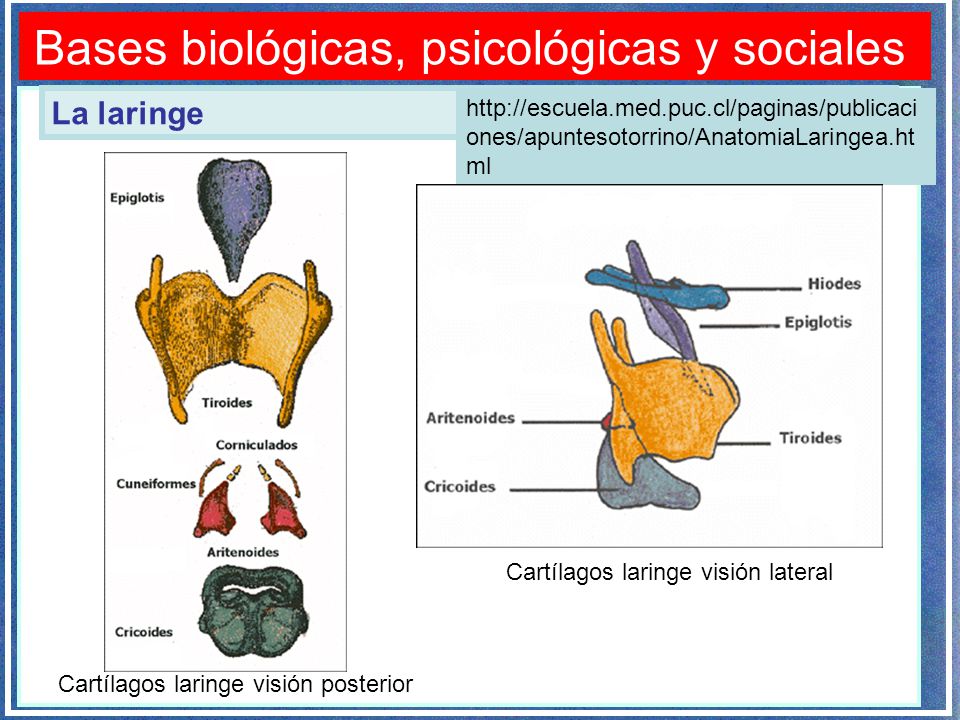 Bases biológicas, psicológicas y sociales

La laringe

http://escuela.med.puc.cl/paginas/publicaciones/apuntesotorrino/AnatomiaLaringea.html

Epiglotis

Tiroides

Corniculados

Cuneiformes

Aritenoides

Cricoides

Cartílagos laringe visión posterior

Hiodes

Epiglotis

Aritenoides

Tiroides

Cricoides

Cartílagos laringe visión lateral